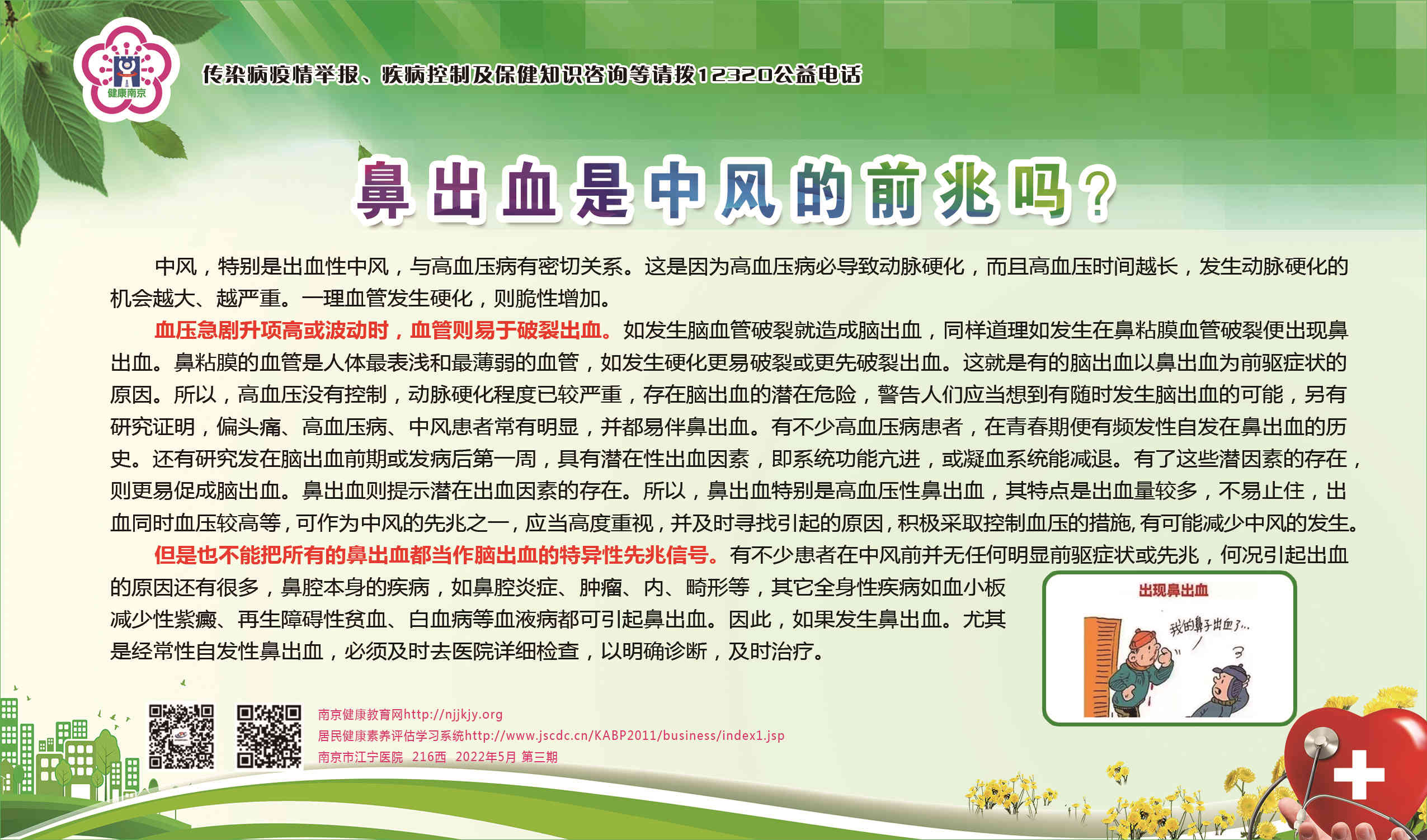 健康南京

传染病疫情举报、疾病控制及保健知识咨询等请拨12320公益电话

鼻出血是中风的前兆吗？

中风，特别是出血性中风，与高血压病有密切关系。这是因为高血压病必导致动脉硬化，而且高血压时间越长，发生动脉硬化的机会越大、越严重。一理血管发生硬化，则脆性增加。

血压急剧升项高或波动时，血管则易于破裂出血。如发生脑血管破裂就造成脑出血，同样道理如发生在鼻粘膜血管破裂便出现鼻出血。鼻粘膜的血管是人体最表浅和最薄弱的血管，如发生硬化更易破裂或更先破裂出血。这就是有的脑出血以鼻出血为前驱症状的原因。所以，高血压没有控制，动脉硬化程度已较严重，存在脑出血的潜在危险，警告人们应当想到有随时发生脑出血的可能，另有研究证明，偏头痛、高血压病、中风患者常有明显，并都易伴鼻出血。有不少高血压病患者，在青春期便有频发性自发在鼻出血的历史。还有研究发在脑出血前期或发病后第一周，具有潜在性出血因素，即系统功能亢进，或凝血系统能减退。有了这些潜因素的存在，则更易促成脑出血。鼻出血则提示潜在出血因素的存在。所以，鼻出血特别是高血压性鼻出血，其特点是出血量较多，不易止住，出血同时血压较高等，可作为中风的先兆之一，应当高度重视，并及时寻找引起的原因，积极采取控制血压的措施，有可能减少中风的发生。

但是也不能把所有的鼻出血都当作脑出血的特异性先兆信号。有不少患者在中风前并无任何明显前驱症状或先兆，何况引起出血的原因还有很多，鼻腔本身的疾病，如鼻腔炎症、肿瘤、内、畸形等，其它全身性疾病如血小板减少性紫癜、再生障碍性贫血、白血病等血液病都可引起鼻出血。因此，如果发生鼻出血。尤其是经常性自发性鼻出血，必须及时去医院详细检查，以明确诊断，及时治疗。

出现鼻出血
我的鼻子出血了...

南京健康教育网http://njjkjy.org
居民健康素养评估学习系统http://www.jscdc.cn/KABP2011/business/index1.jsp
南京市江宁医院 216西 2022年5月 第三期